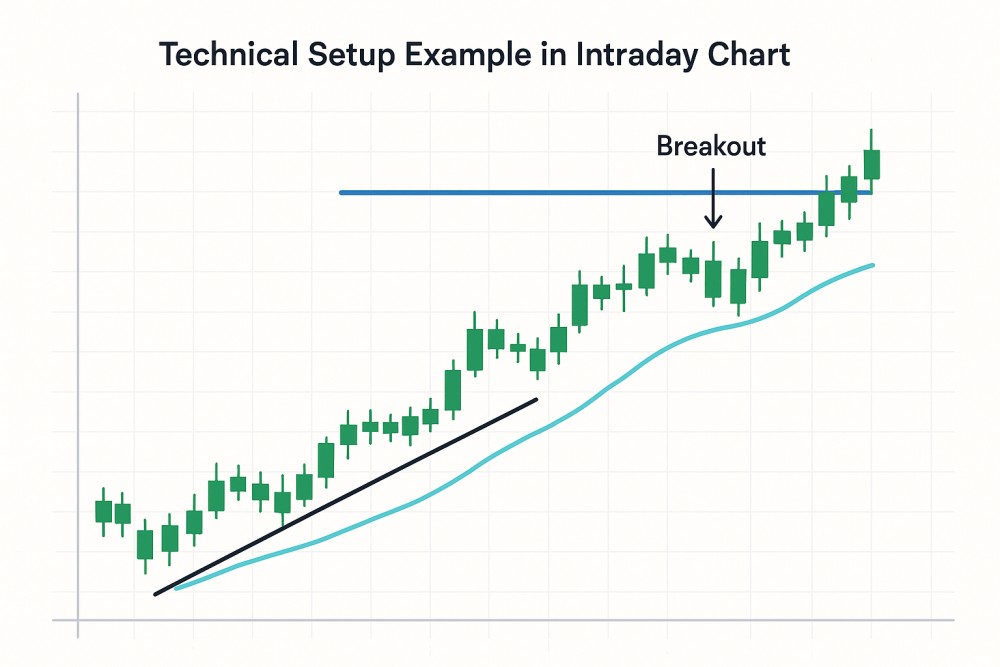 Technical Setup Example in Intraday Chart

Breakout